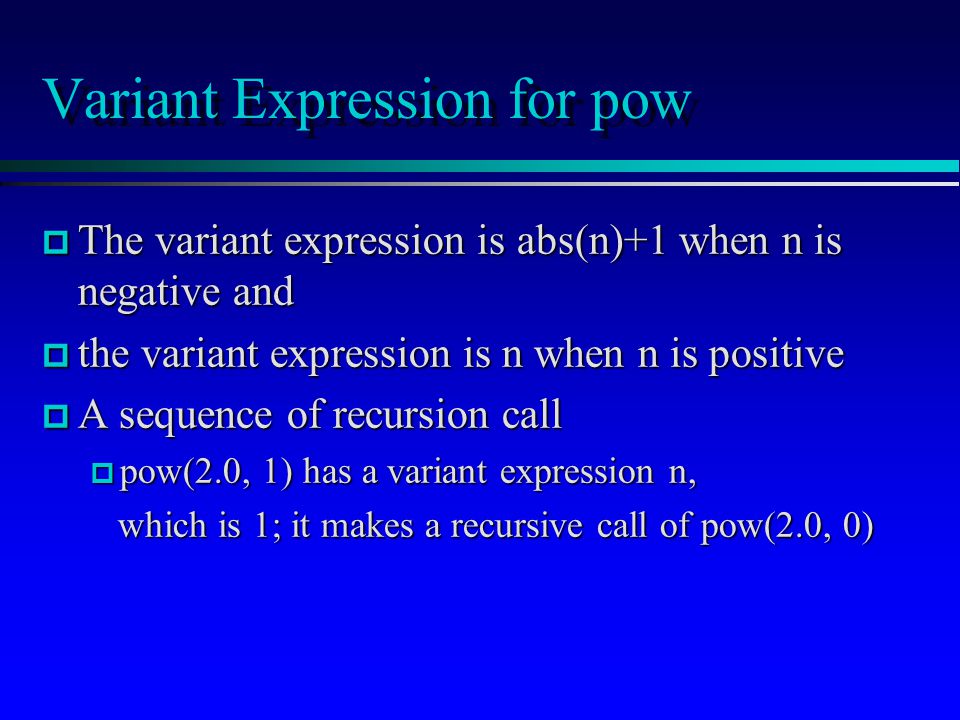 Variant Expression for pow

The variant expression is abs(n)+1 when n is negative and

the variant expression is n when n is positive

A sequence of recursion call

pow(2.0, 1) has a variant expression n, which is 1; it makes a recursive call of pow(2.0, 0)